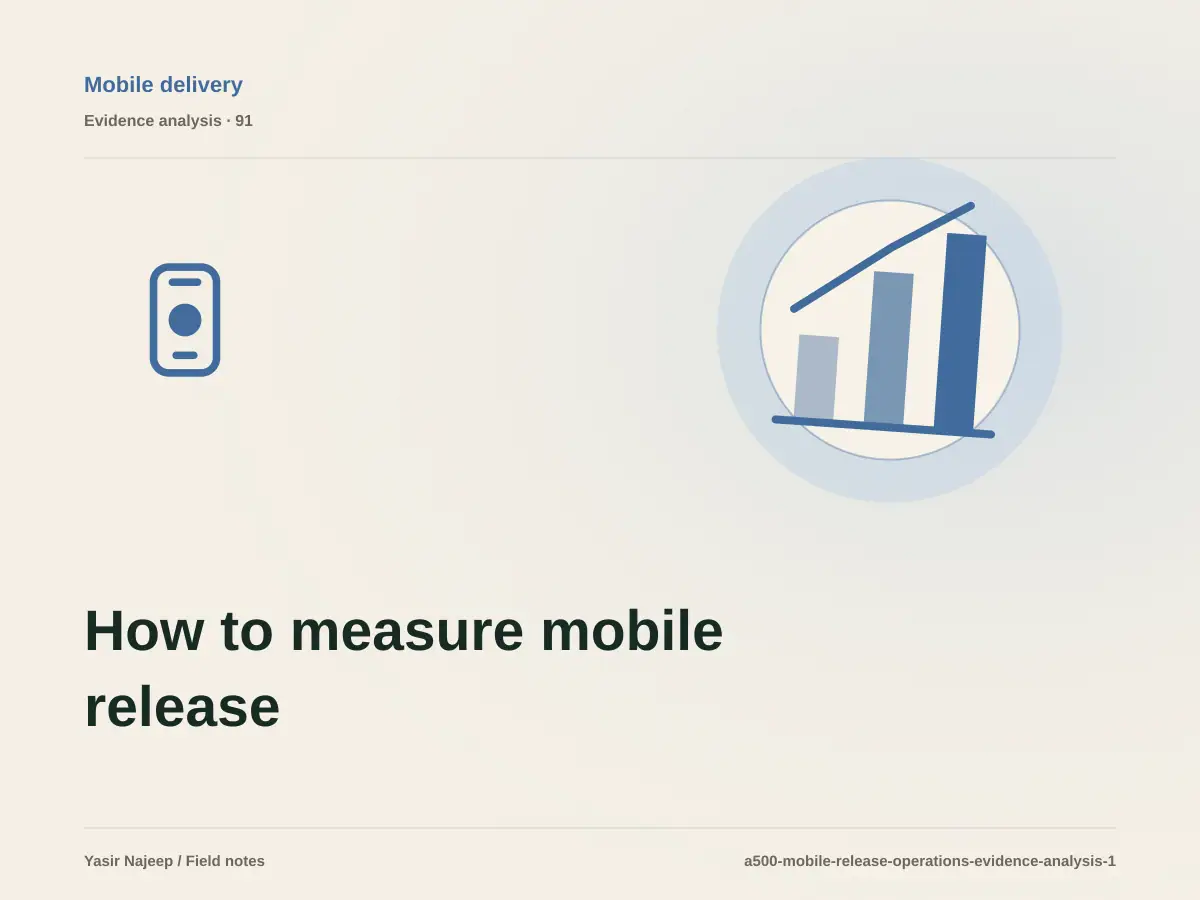 Mobile delivery

Evidence analysis · 91

How to measure mobile release

Yasir Najeep / Field notes

a500-mobile-release-operations-evidence-analysis-1